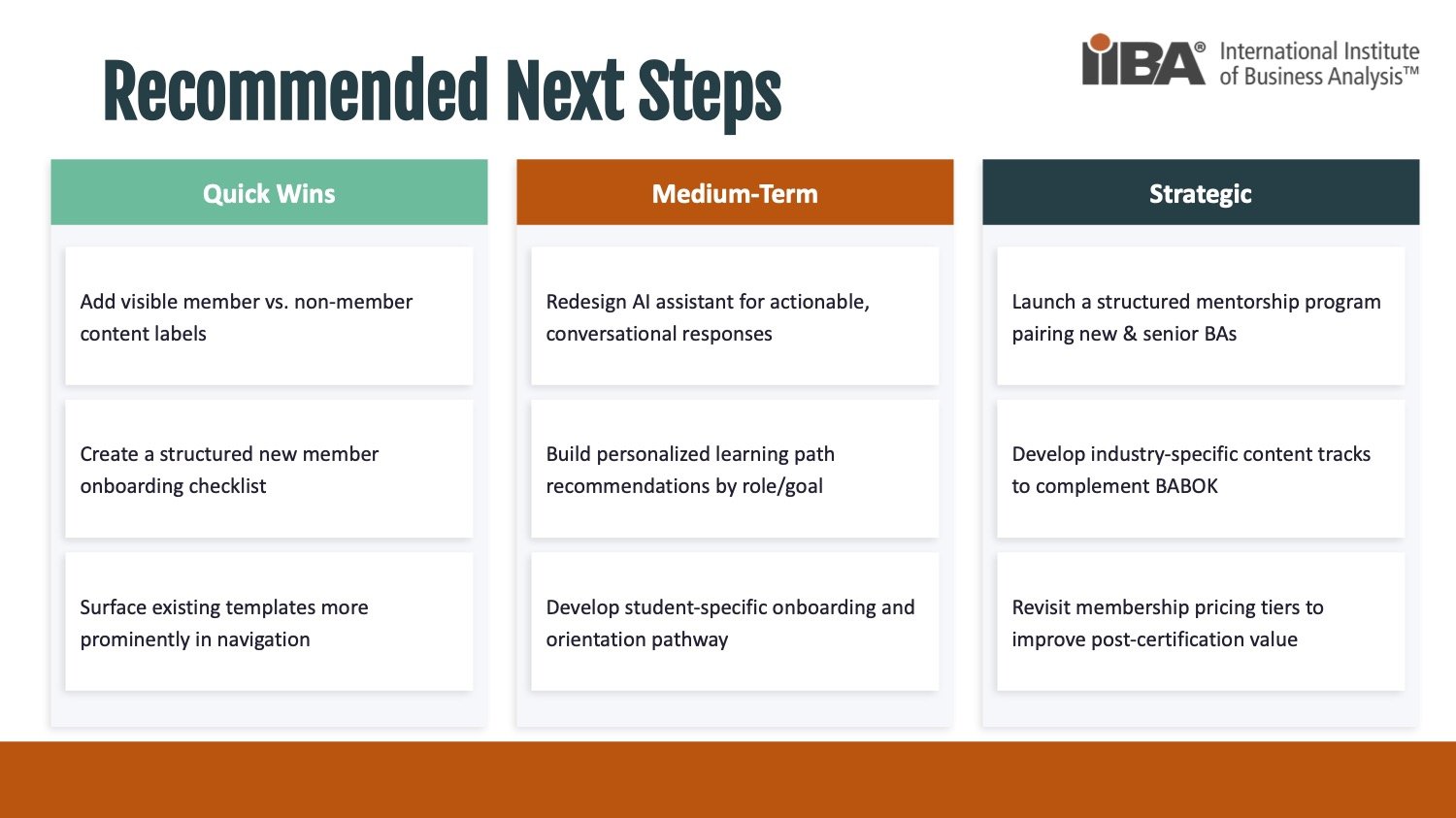 Recommended Next Steps

IIBA® International Institute of Business Analysis™

Quick Wins

Add visible member vs. non-member content labels

Create a structured new member onboarding checklist

Surface existing templates more prominently in navigation

Medium-Term

Redesign AI assistant for actionable, conversational responses

Build personalized learning path recommendations by role/goal

Develop student-specific onboarding and orientation pathway

Strategic

Launch a structured mentorship program pairing new & senior BAs

Develop industry-specific content tracks to complement BABOK

Revisit membership pricing tiers to improve post-certification value